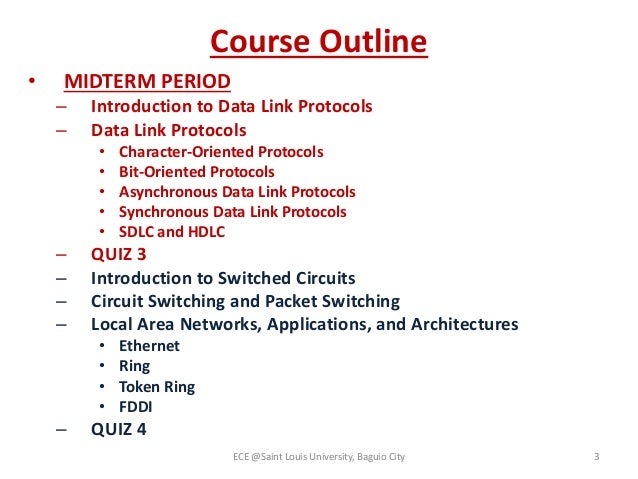 Course Outline

• MIDTERM PERIOD
– Introduction to Data Link Protocols
– Data Link Protocols
• Character-Oriented Protocols
• Bit-Oriented Protocols
• Asynchronous Data Link Protocols
• Synchronous Data Link Protocols
• SDLC and HDLC
– QUIZ 3
– Introduction to Switched Circuits
– Circuit Switching and Packet Switching
– Local Area Networks, Applications, and Architectures
• Ethernet
• Ring
• Token Ring
• FDDI
– QUIZ 4

ECE @Saint Louis University, Baguio City

3